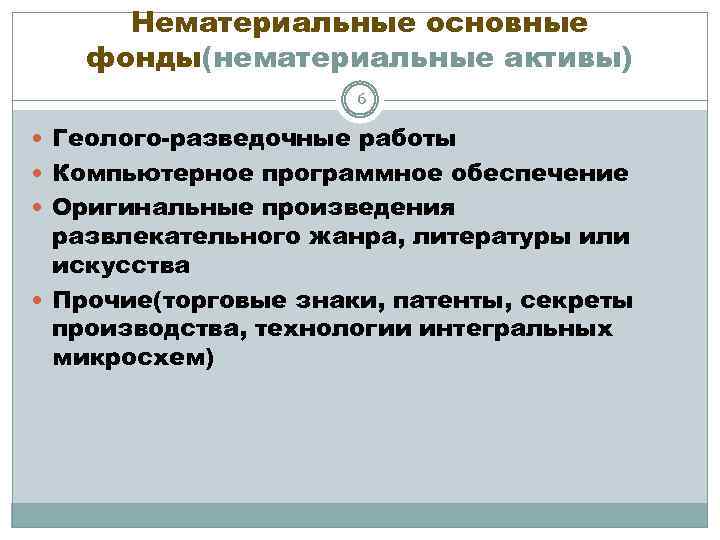 Нематериальные основные фонды(нематериальные активы)

6

Геолого-разведочные работы

Компьютерное программное обеспечение

Оригинальные произведения развлекательного жанра, литературы или искусства

Прочие(торговые знаки, патенты, секреты производства, технологии интегральных микросхем)